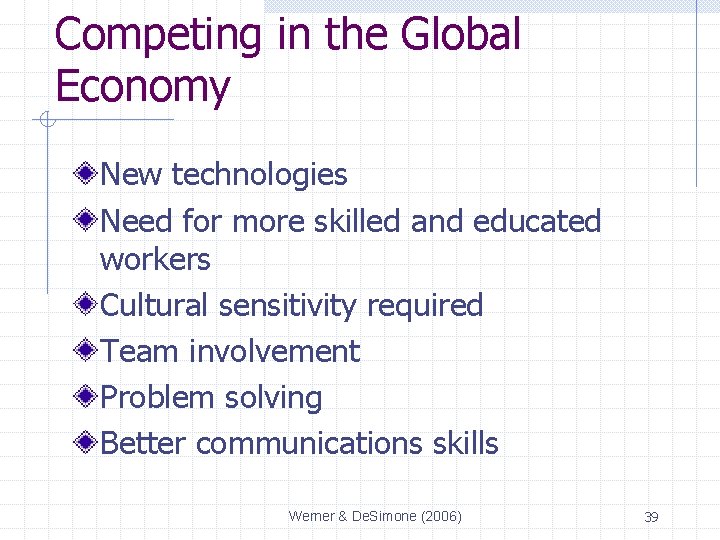 Competing in the Global Economy

New technologies

Need for more skilled and educated workers

Cultural sensitivity required

Team involvement

Problem solving

Better communications skills

Werner & DeSimone (2006)

39